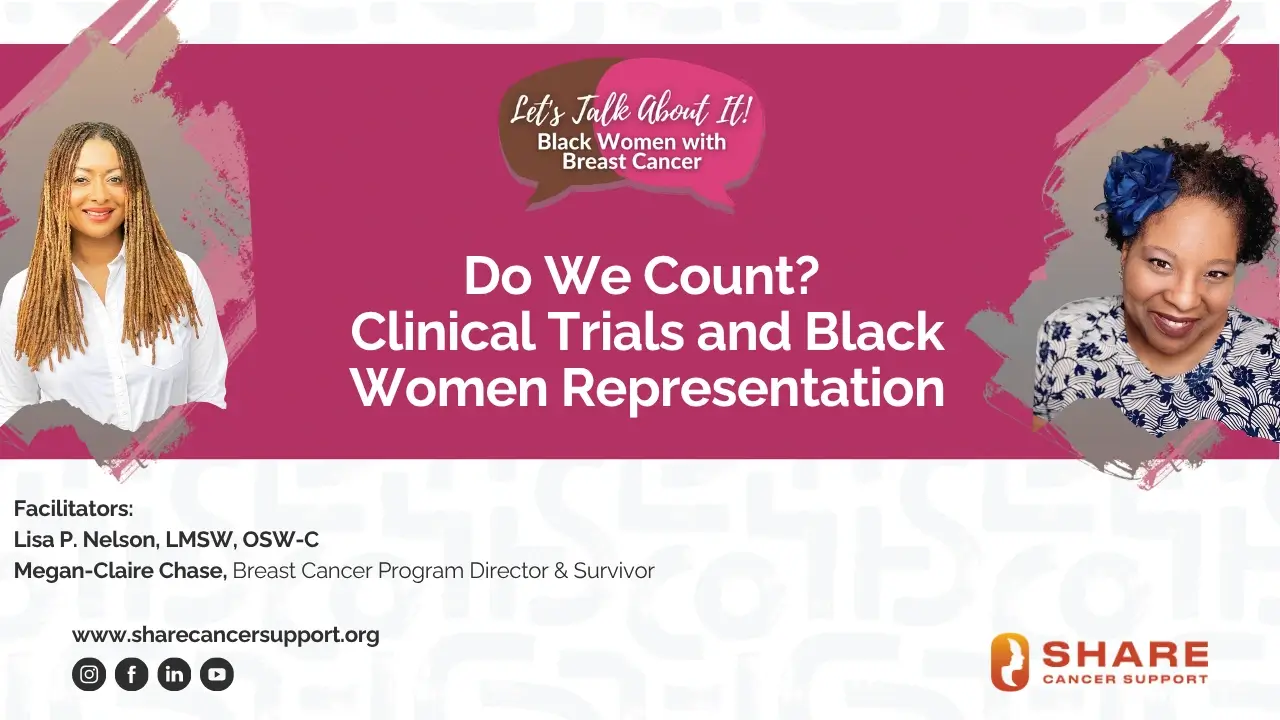 Let's Talk About It!
Black Women with Breast Cancer

Do We Count?
Clinical Trials and Black Women Representation

Facilitators:
Lisa P. Nelson, LMSW, OSW-C
Megan-Claire Chase, Breast Cancer Program Director & Survivor

www.sharecancersupport.org

SHARE
CANCER SUPPORT